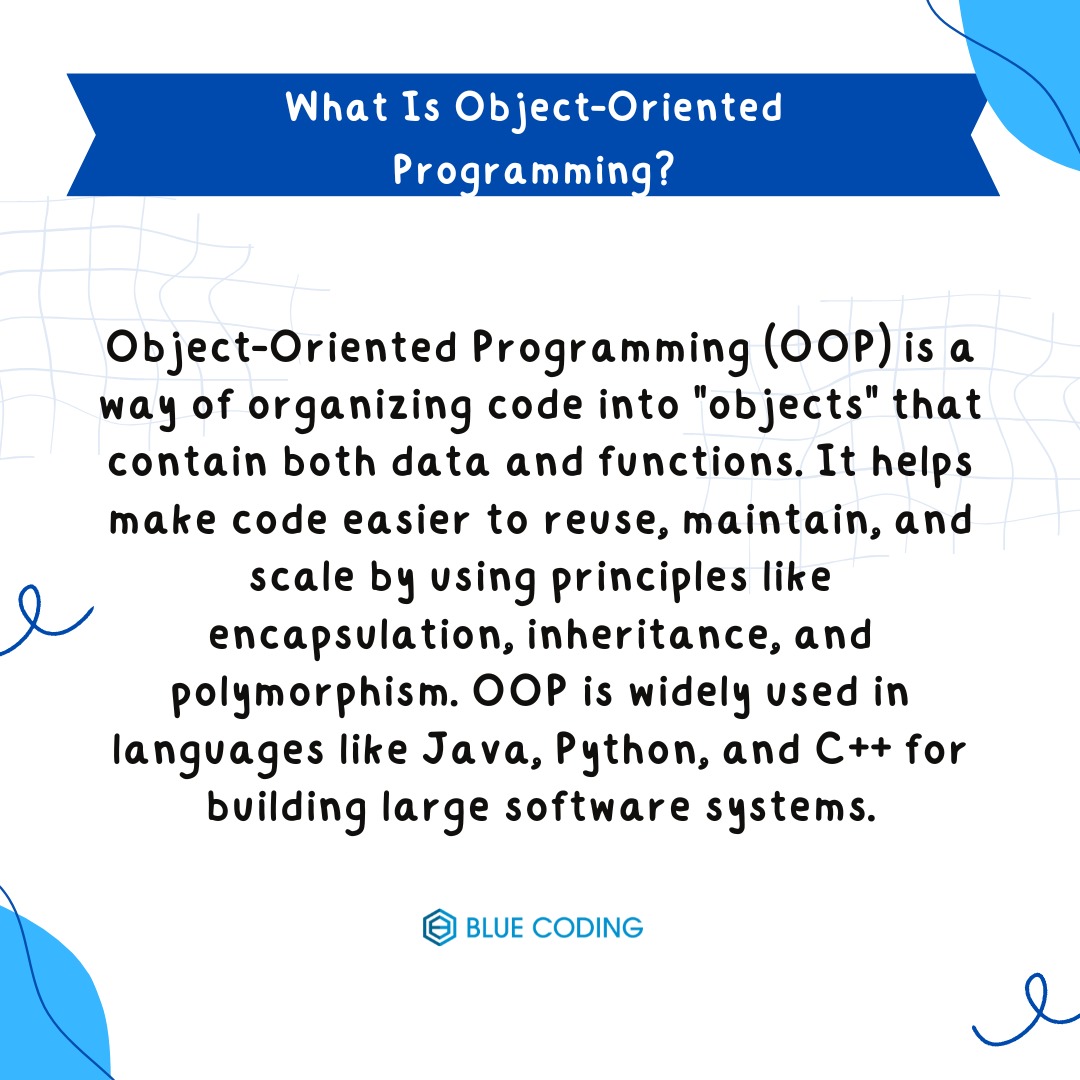 What Is Object-Oriented Programming?

Object-Oriented Programming (OOP) is a way of organizing code into "objects" that contain both data and functions. It helps make code easier to reuse, maintain, and scale by using principles like encapsulation, inheritance, and polymorphism. OOP is widely used in languages like Java, Python, and C++ for building large software systems.

BLUE CODING